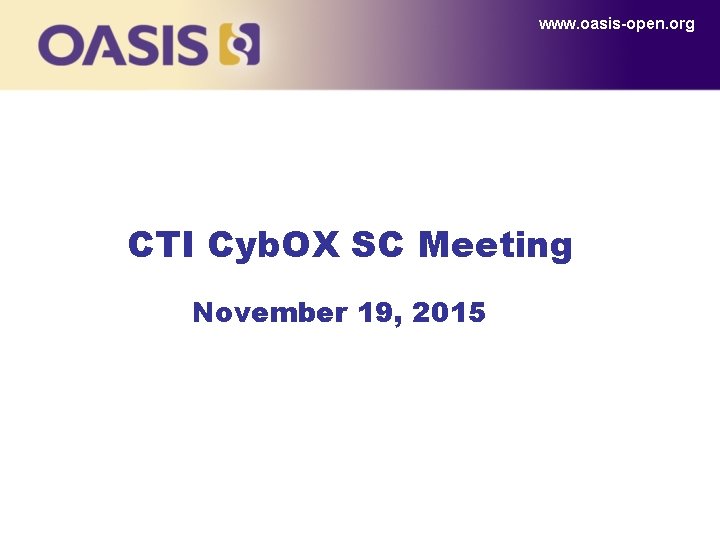 OASIS

www.oasis-open.org

CTI CybOX SC Meeting

November 19, 2015